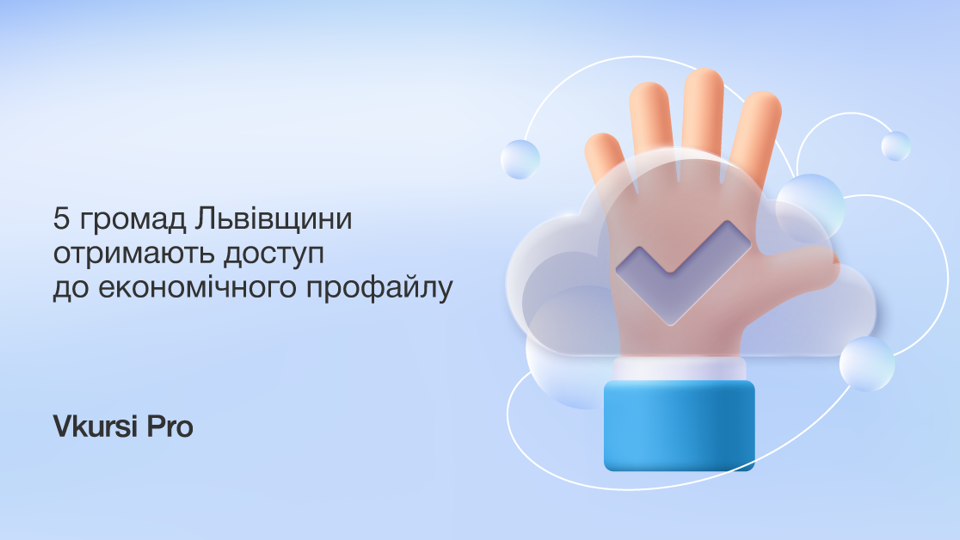 5 громад Львівщини отримають доступ до економічного профайлу

Vkursi Pro